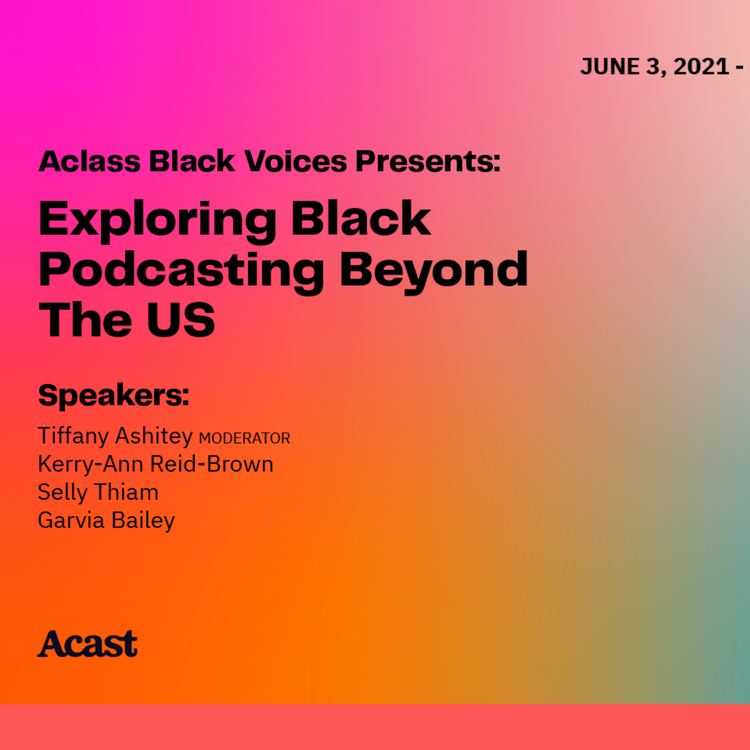 JUNE 3, 2021 -

Aclass Black Voices Presents:

Exploring Black Podcasting Beyond The US

Speakers:

Tiffany Ashitey MODERATOR
Kerry-Ann Reid-Brown
Selly Thiam
Garvia Bailey

Acast